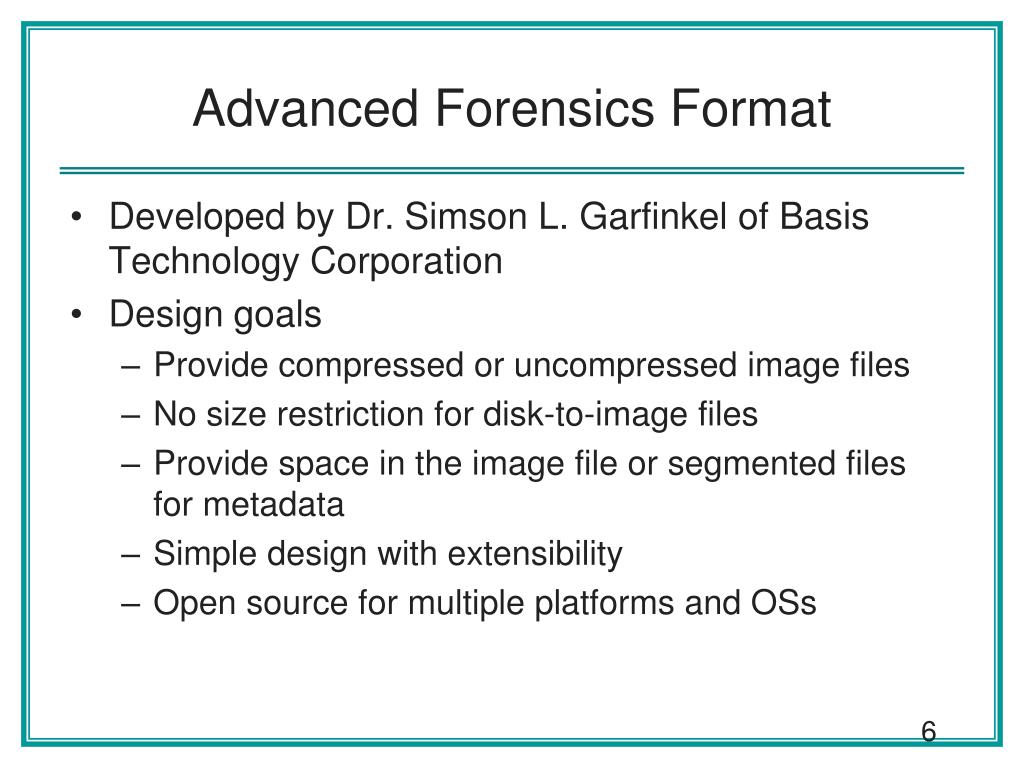 Advanced Forensics Format

• Developed by Dr. Simson L. Garfinkel of Basis Technology Corporation
• Design goals
– Provide compressed or uncompressed image files
– No size restriction for disk-to-image files
– Provide space in the image file or segmented files for metadata
– Simple design with extensibility
– Open source for multiple platforms and OSs

6